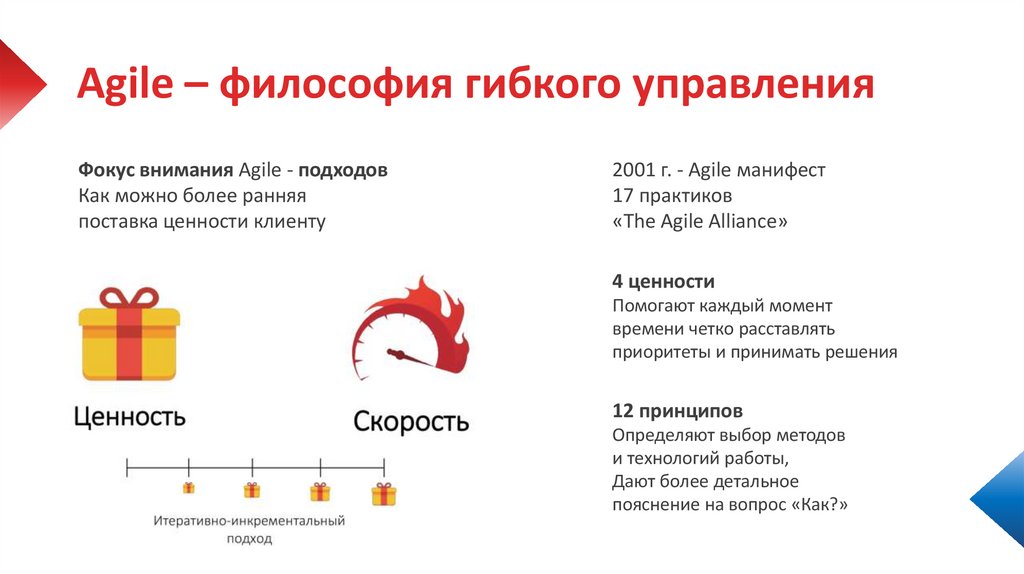 Agile – философия гибкого управления

Фокус внимания Agile - подходов
Как можно более ранняя поставка ценности клиенту

Ценность

Скорость

Итеративно-инкрементальный подход

2001 г. - Agile манифест
17 практиков
«The Agile Alliance»

4 ценности
Помогают каждый момент времени четко расставлять приоритеты и принимать решения

12 принципов
Определяют выбор методов и технологий работы,
Дают более детальное пояснение на вопрос «Как?»